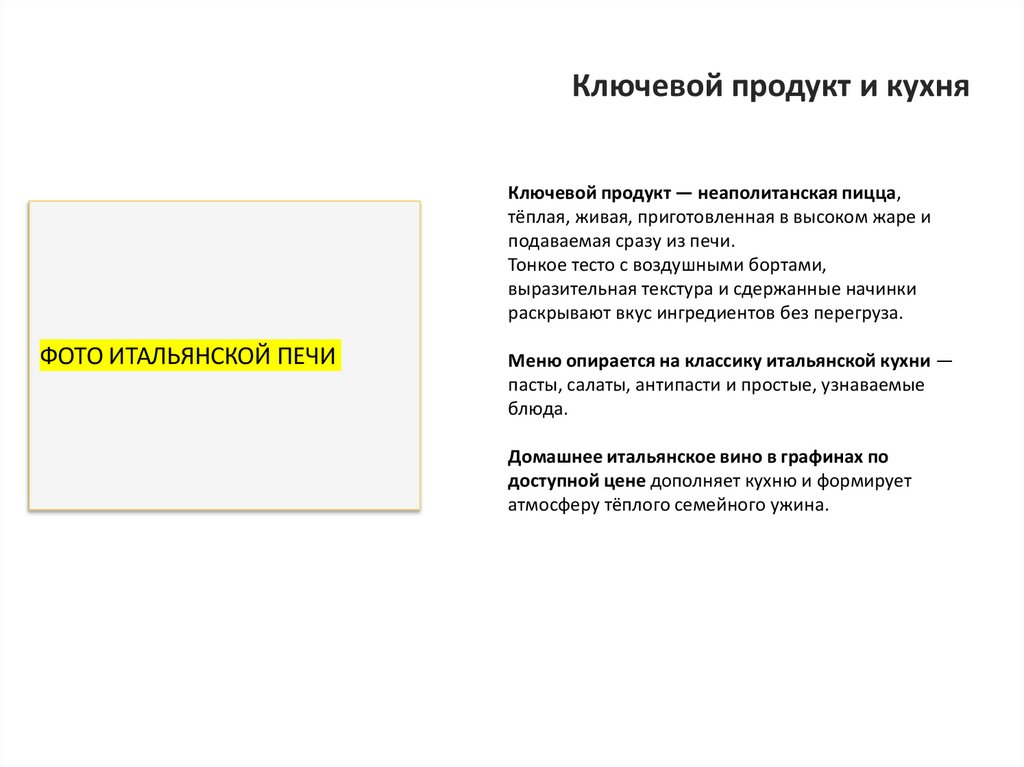 Ключевой продукт и кухня

ФОТО ИТАЛЬЯНСКОЙ ПЕЧИ

Ключевой продукт — неаполитанская пицца, тёплая, живая, приготовленная в высоком жаре и подаваемая сразу из печи.
Тонкое тесто с воздушными бортами, выразительная текстура и сдержанные начинки раскрывают вкус ингредиентов без перегруза.

Меню опирается на классику итальянской кухни — пасты, салаты, антипасти и простые, узнаваемые блюда.

Домашнее итальянское вино в графинах по доступной цене дополняет кухню и формирует атмосферу тёплого семейного ужина.